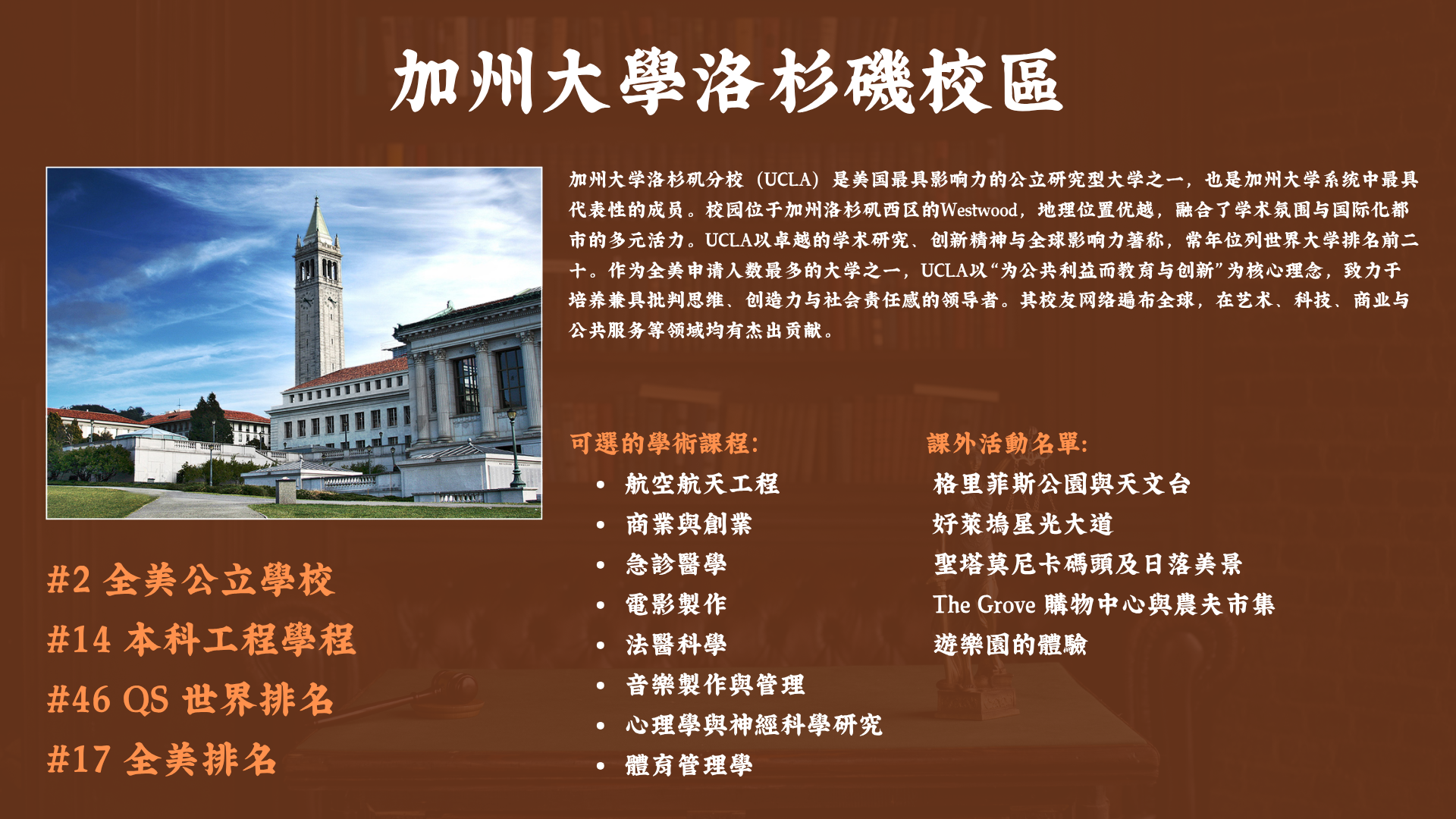 加州大學洛杉磯校區

加州大学洛杉矶分校（UCLA）是美国最具影响力的公立研究型大学之一，也是加州大学系统中最具代表性的成员。校园位于加州洛杉矶西区的Westwood，地理位置优越，融合了学术氛围与国际化都市的多元活力。UCLA以卓越的学术研究、创新精神与全球影响力著称，常年位列世界大学排名前二十。作为全美申请人数最多的大学之一，UCLA以“为公共利益而教育与创新”为核心理念，致力于培养兼具批判思维、创造力与社会责任感的领导者。其校友网络遍布全球，在艺术、科技、商业与公共服务等领域均有杰出贡献。

#2 全美公立學校
#14 本科工程學程
#46 QS 世界排名
#17 全美排名

可選的學術課程:
• 航空航天工程
• 商業與創業
• 急診醫學
• 電影製作
• 法醫科學
• 音樂製作與管理
• 心理學與神經科學研究
• 體育管理學

課外活動名單:
格里菲斯公園與天文台
好萊塢星光大道
聖塔莫尼卡碼頭及日落美景
The Grove 購物中心與農夫市集
遊樂園的體驗